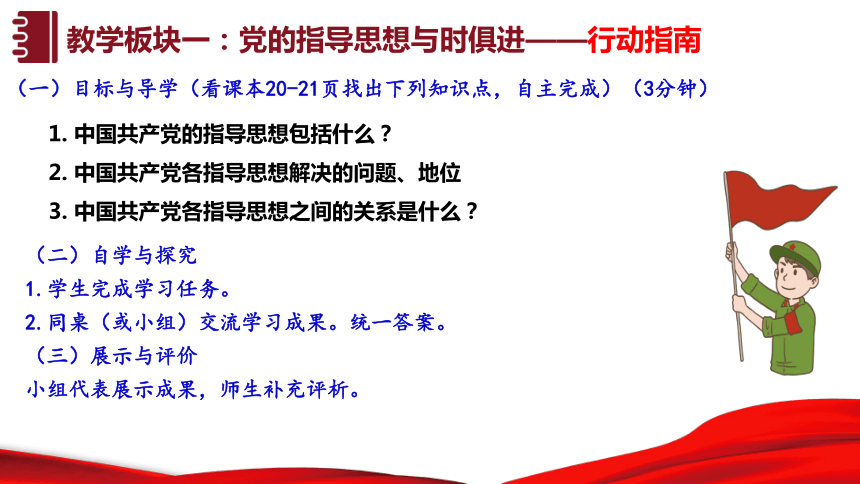 教学板块一：党的指导思想与时俱进——行动指南

（一）目标与导学（看课本20-21页找出下列知识点，自主完成）（3分钟）

1. 中国共产党的指导思想包括什么？

2. 中国共产党各指导思想解决的问题、地位

3. 中国共产党各指导思想之间的关系是什么？

（二）自学与探究

1. 学生完成学习任务。

2. 同桌（或小组）交流学习成果。统一答案。

（三）展示与评价

小组代表展示成果，师生补充评析。